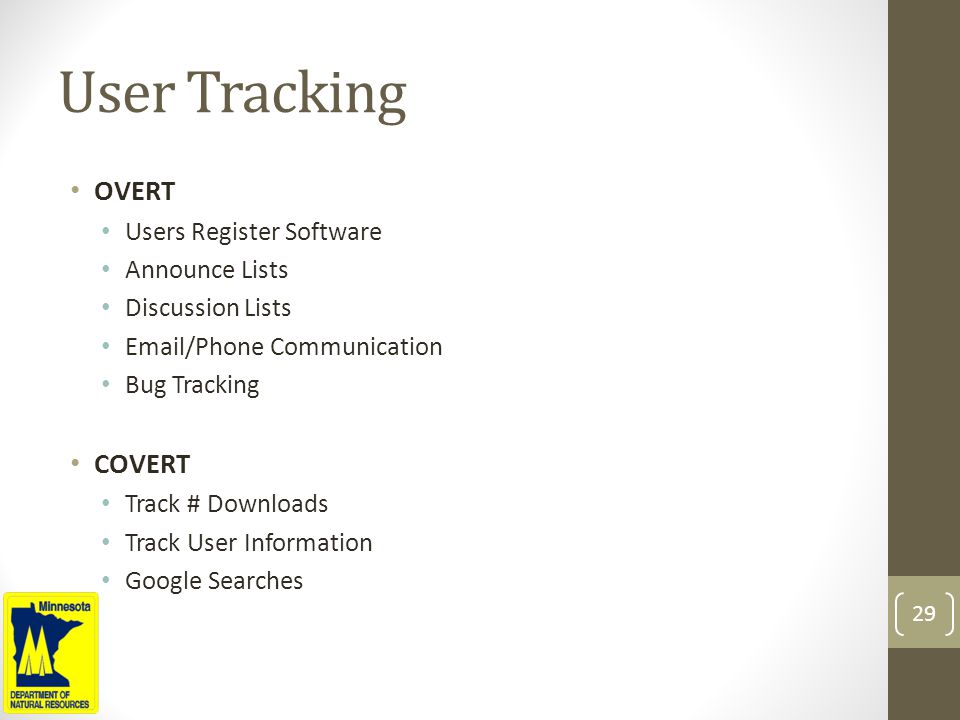 User Tracking

• OVERT
  • Users Register Software
  • Announce Lists
  • Discussion Lists
  • Email/Phone Communication
  • Bug Tracking

• COVERT
  • Track # Downloads
  • Track User Information
  • Google Searches

Minnesota
DEPARTMENT OF NATURAL RESOURCES

29